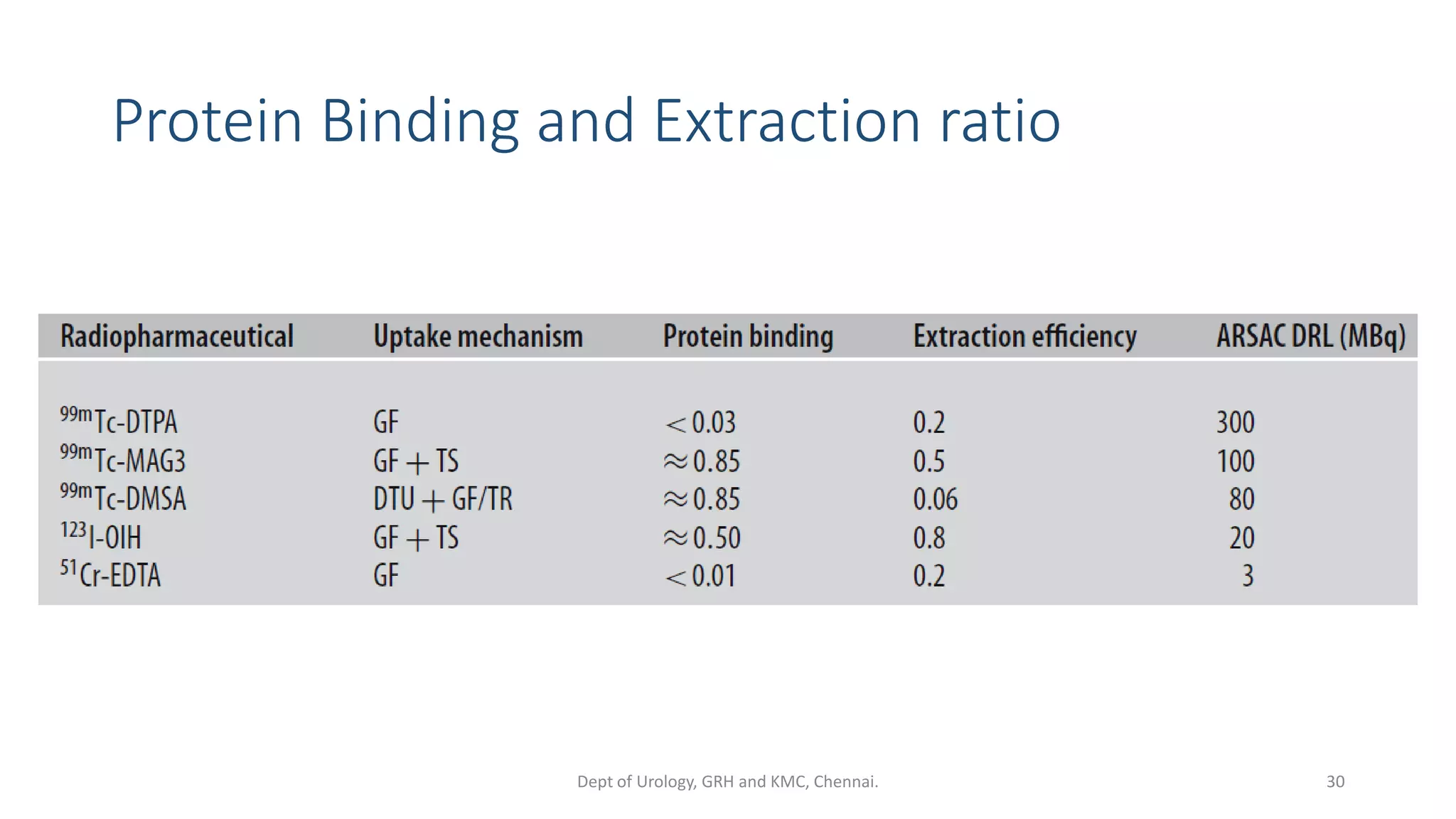 Protein Binding and Extraction ratio

| Radiopharmaceutical | Uptake mechanism | Protein binding | Extraction efficiency | ARSAC DRL (MBq) |
|---|---|---|---|---|
| $^{99m}$Tc-DTPA | GF | $<0.03$ | 0.2 | 300 |
| $^{99m}$Tc-MAG3 | GF + TS | $\approx 0.85$ | 0.5 | 100 |
| $^{99m}$Tc-DMSA | DTU + GF/TR | $\approx 0.85$ | 0.06 | 80 |
| $^{123}$I-OIH | GF + TS | $\approx 0.50$ | 0.8 | 20 |
| $^{51}$Cr-EDTA | GF | $<0.01$ | 0.2 | 3 |

Dept of Urology, GRH and KMC, Chennai.

30